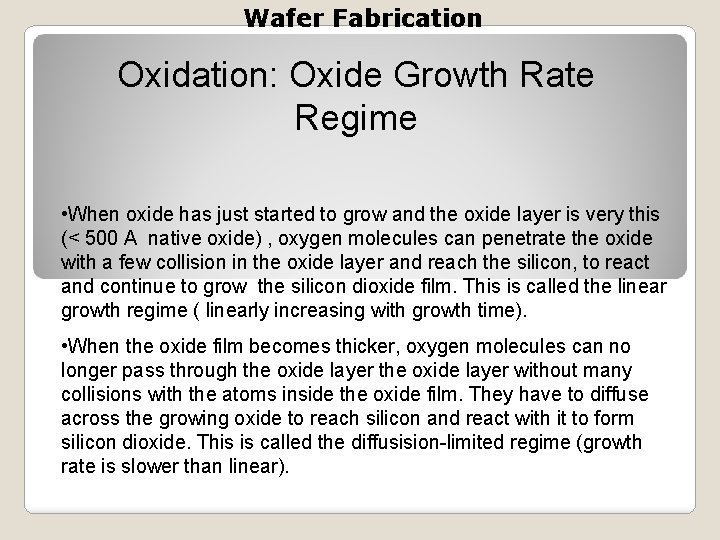 Wafer Fabrication

Oxidation: Oxide Growth Rate Regime

•When oxide has just started to grow and the oxide layer is very this (< 500 A native oxide) , oxygen molecules can penetrate the oxide with a few collision in the oxide layer and reach the silicon, to react and continue to grow the silicon dioxide film. This is called the linear growth regime ( linearly increasing with growth time).

•When the oxide film becomes thicker, oxygen molecules can no longer pass through the oxide layer the oxide layer without many collisions with the atoms inside the oxide film. They have to diffuse across the growing oxide to reach silicon and react with it to form silicon dioxide. This is called the diffusision-limited regime (growth rate is slower than linear).